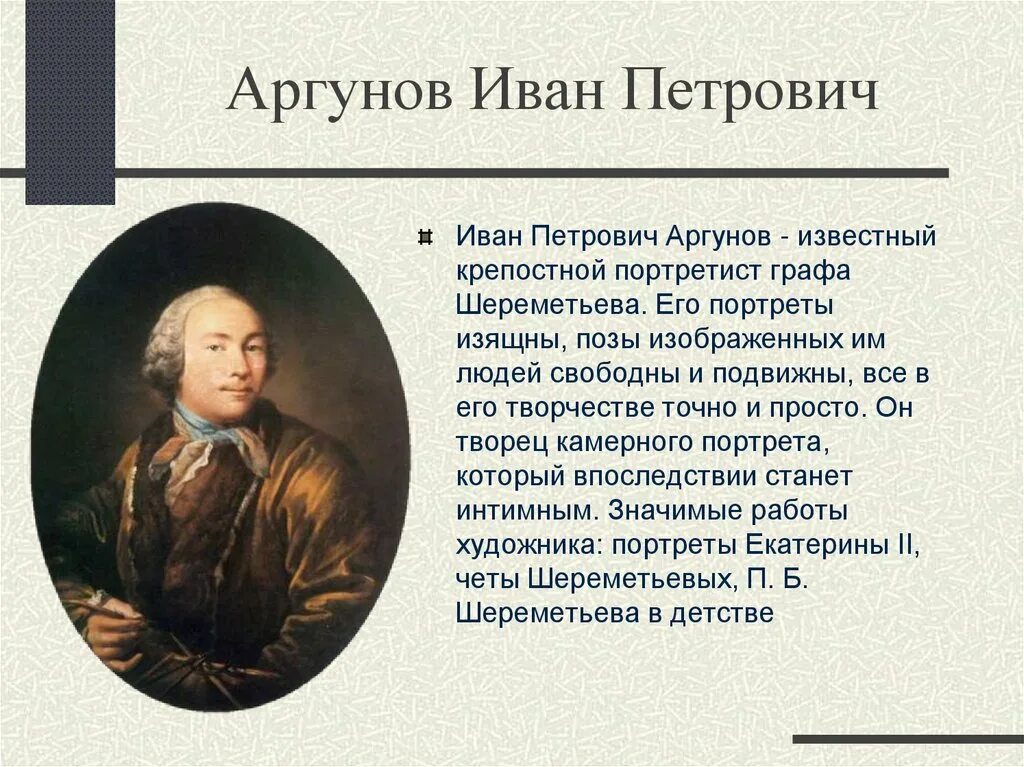 Аргунов Иван Петрович

Иван Петрович Аргунов - известный крепостной портретист графа Шереметьева. Его портреты изящны, позы изображенных им людей свободны и подвижны, все в его творчестве точно и просто. Он творец камерного портрета, который впоследствии станет интимным. Значимые работы художника: портреты Екатерины II, четы Шереметьевых, П. Б. Шереметьева в детстве